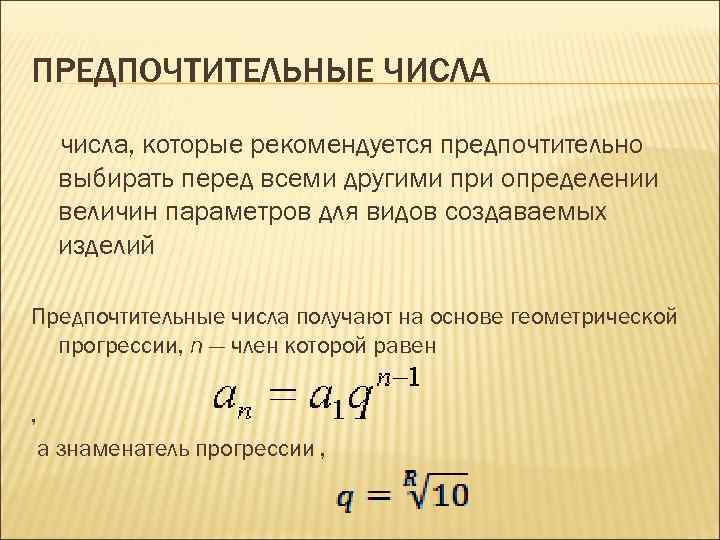 ПРЕДПОЧТИТЕЛЬНЫЕ ЧИСЛА

числа, которые рекомендуется предпочтительно выбирать перед всеми другими при определении величин параметров для видов создаваемых изделий

Предпочтительные числа получают на основе геометрической прогрессии, $n$ — член которой равен

$a_n = a_1 q^{n-1}$

,

а знаменатель прогрессии ,

$q = \sqrt[R]{10}$